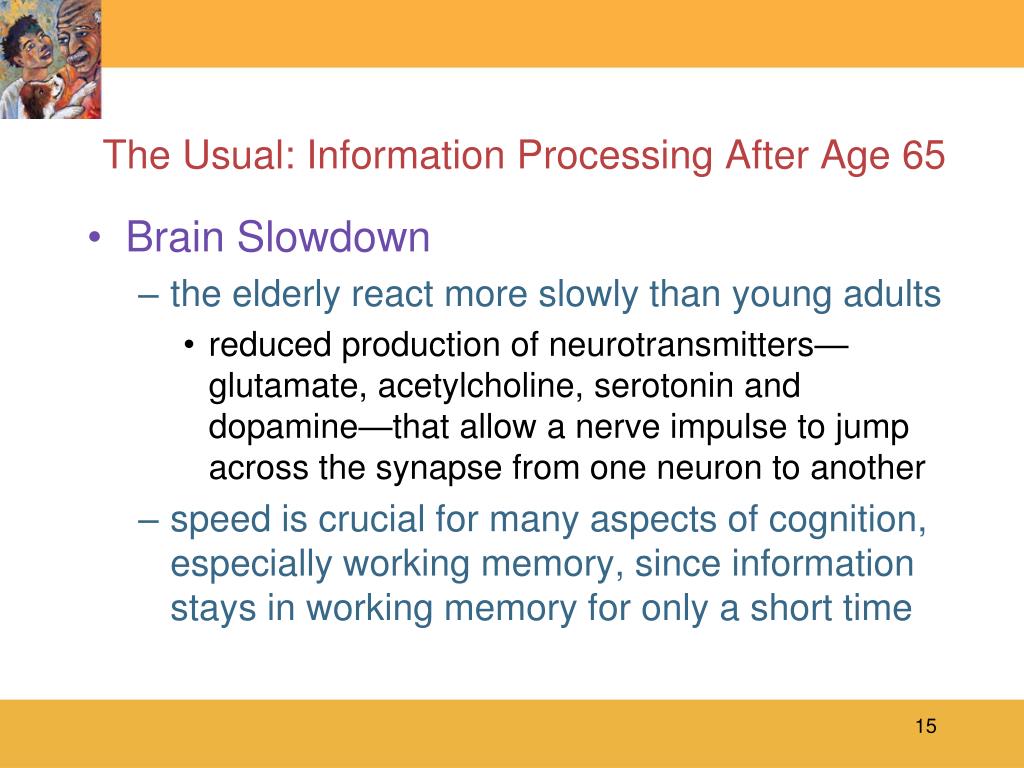 The Usual: Information Processing After Age 65

• Brain Slowdown
– the elderly react more slowly than young adults
• reduced production of neurotransmitters—glutamate, acetylcholine, serotonin and dopamine—that allow a nerve impulse to jump across the synapse from one neuron to another
– speed is crucial for many aspects of cognition, especially working memory, since information stays in working memory for only a short time

15